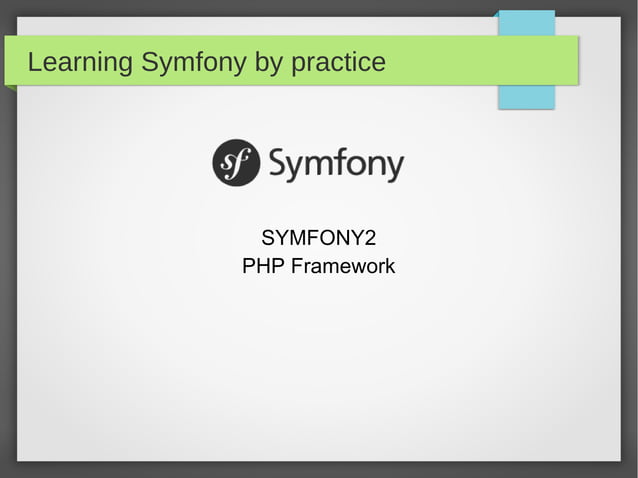 Learning Symfony by practice

sf Symfony

SYMFONY2
PHP Framework